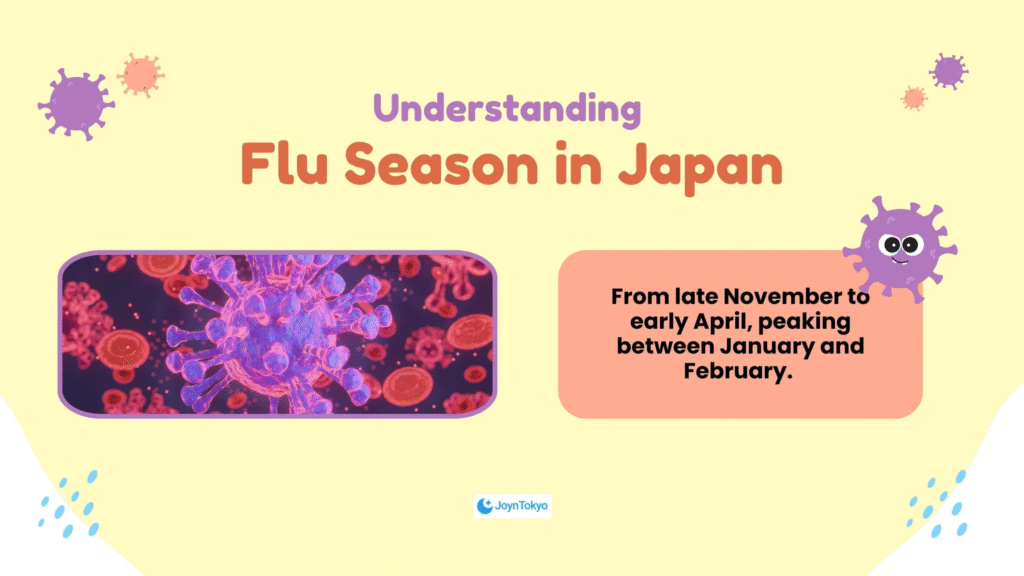 Understanding
Flu Season in Japan

From late November to early April, peaking between January and February.

JoynTokyo